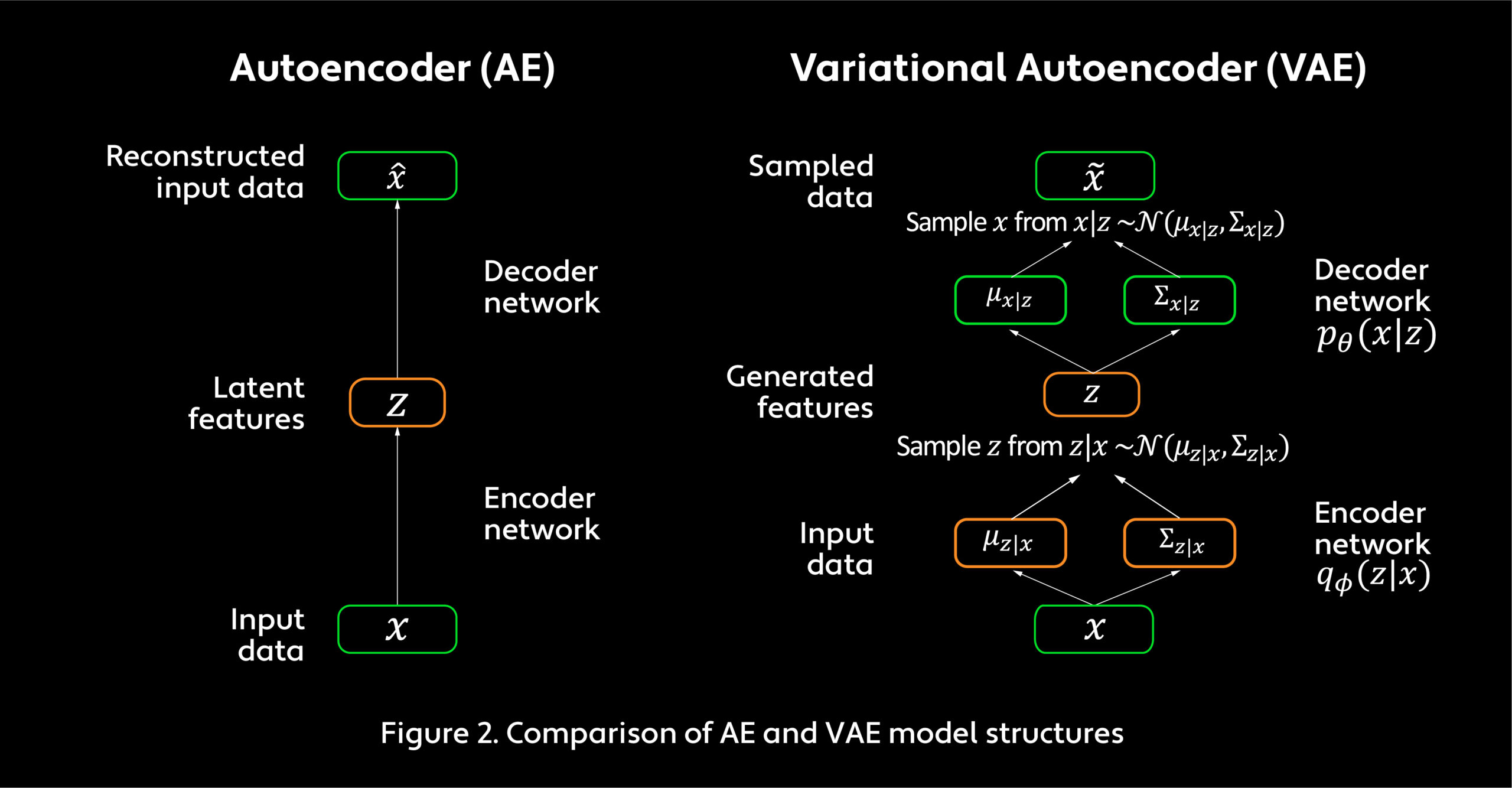 Autoencoder (AE)

Reconstructed input data

$\hat{x}$

Decoder network

Latent features

$z$

Encoder network

Input data

$x$

Variational Autoencoder (VAE)

Sampled data

$\tilde{x}$

Sample $x$ from $x|z \sim \mathcal{N}(\mu_{x|z}, \Sigma_{x|z})$

$\mu_{x|z}$

$\Sigma_{x|z}$

Decoder network $p_\theta(x|z)$

Generated features

$z$

Sample $z$ from $z|x \sim \mathcal{N}(\mu_{z|x}, \Sigma_{z|x})$

Input data

$\mu_{z|x}$

$\Sigma_{z|x}$

Encoder network $q_\phi(z|x)$

$x$

Figure 2. Comparison of AE and VAE model structures